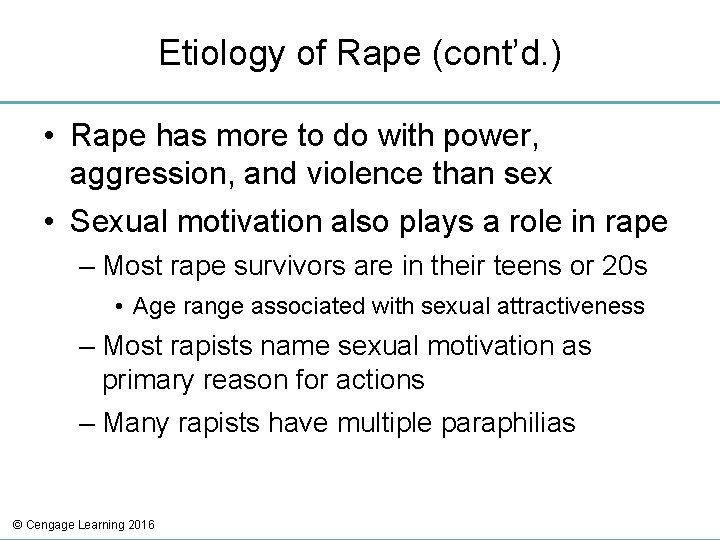 Etiology of Rape (cont'd.)

• Rape has more to do with power, aggression, and violence than sex

• Sexual motivation also plays a role in rape

– Most rape survivors are in their teens or 20s

• Age range associated with sexual attractiveness

– Most rapists name sexual motivation as primary reason for actions

– Many rapists have multiple paraphilias

© Cengage Learning 2016